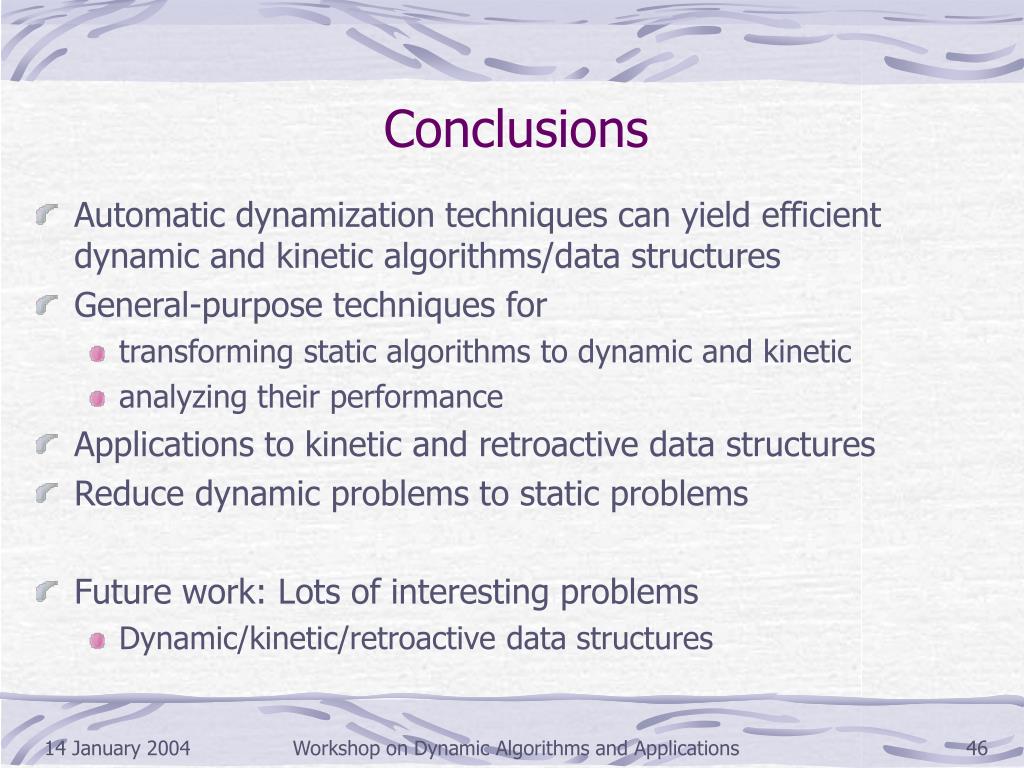 Conclusions

Automatic dynamization techniques can yield efficient dynamic and kinetic algorithms/data structures

General-purpose techniques for

transforming static algorithms to dynamic and kinetic

analyzing their performance

Applications to kinetic and retroactive data structures

Reduce dynamic problems to static problems

Future work: Lots of interesting problems

Dynamic/kinetic/retroactive data structures

14 January 2004

Workshop on Dynamic Algorithms and Applications

46